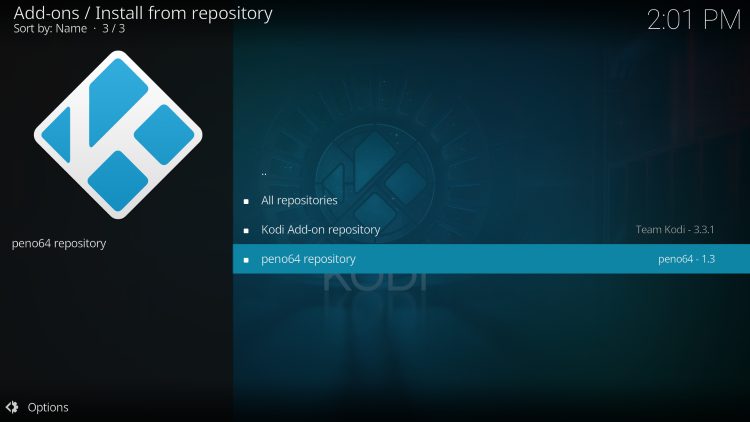 Add-ons / Install from repository
Sort by: Name · 3 / 3

2:01 PM

peno64 repository

..
All repositories
Kodi Add-on repository Team Kodi - 3.3.1
peno64 repository peno64 - 1.3

KODI

Options